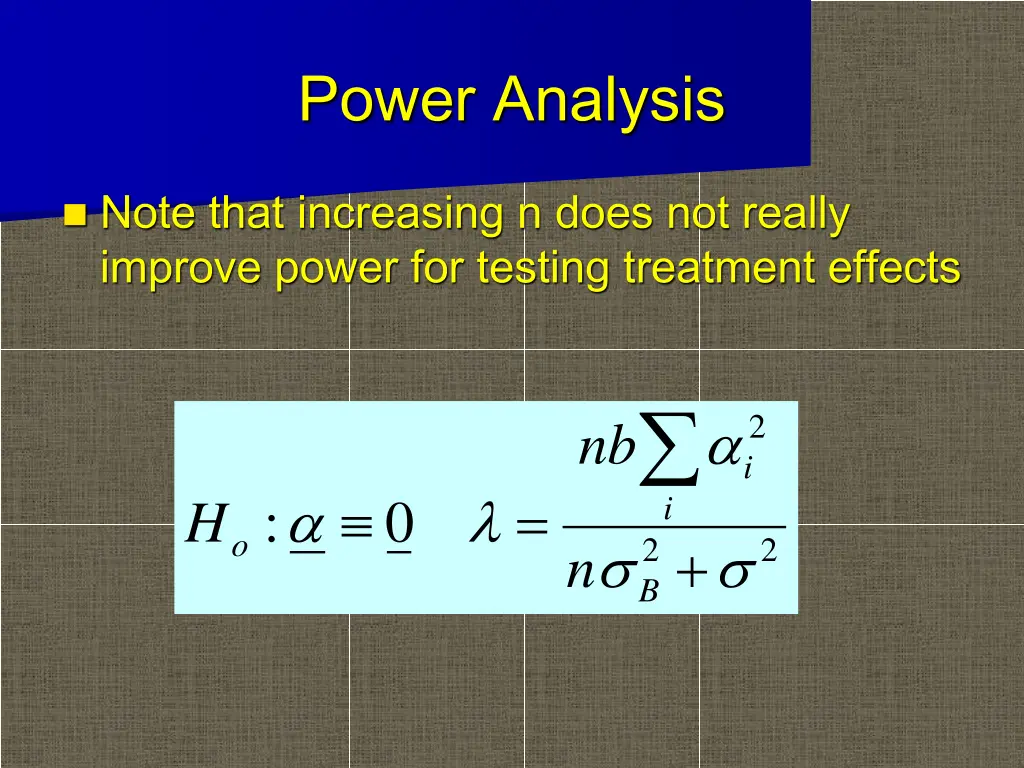 Power Analysis

Note that increasing n does not really improve power for testing treatment effects

$H_o : \underline{\alpha} \equiv \underline{0} \quad \lambda = \frac{nb\sum_i \alpha_i^2}{n\sigma_B^2 + \sigma^2}$